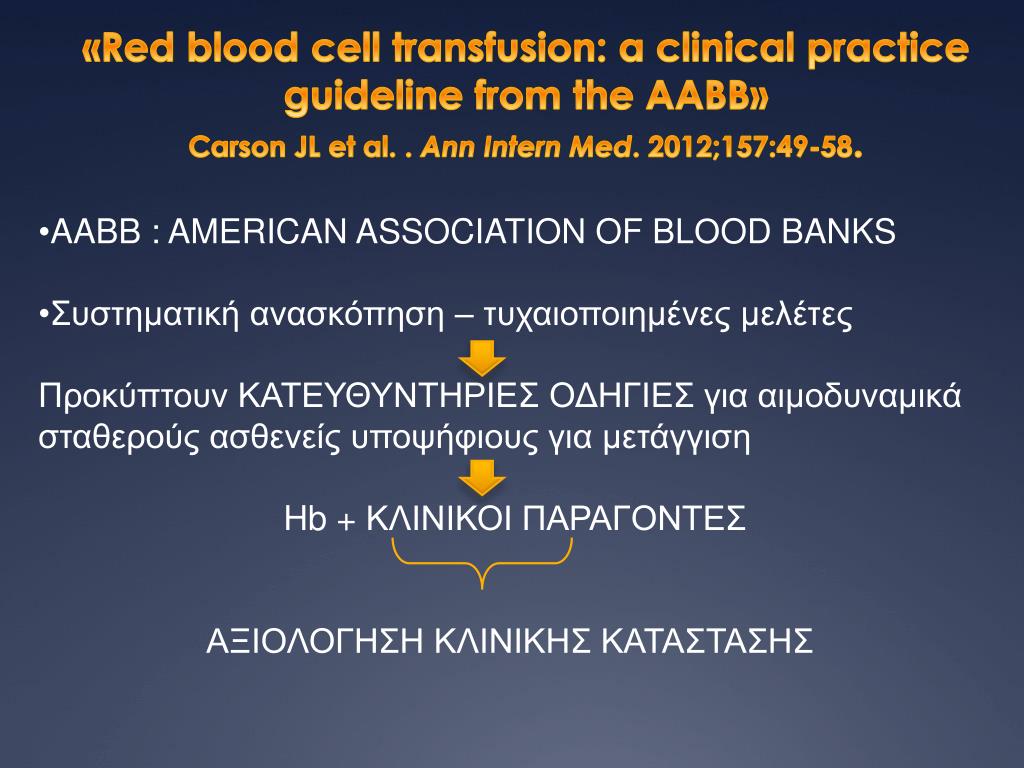 «Red blood cell transfusion: a clinical practice guideline from the AABB»

Carson JL et al. . Ann Intern Med. 2012;157:49-58.

•AABB : AMERICAN ASSOCIATION OF BLOOD BANKS

•Συστηματική ανασκόπηση – τυχαιοποιημένες μελέτες

Προκύπτουν ΚΑΤΕΥΘΥΝΤΗΡΙΕΣ ΟΔΗΓΙΕΣ για αιμοδυναμικά σταθερούς ασθενείς υποψήφιους για μετάγγιση

Hb + ΚΛΙΝΙΚΟΙ ΠΑΡΑΓΟΝΤΕΣ

ΑΞΙΟΛΟΓΗΣΗ ΚΛΙΝΙΚΗΣ ΚΑΤΑΣΤΑΣΗΣ